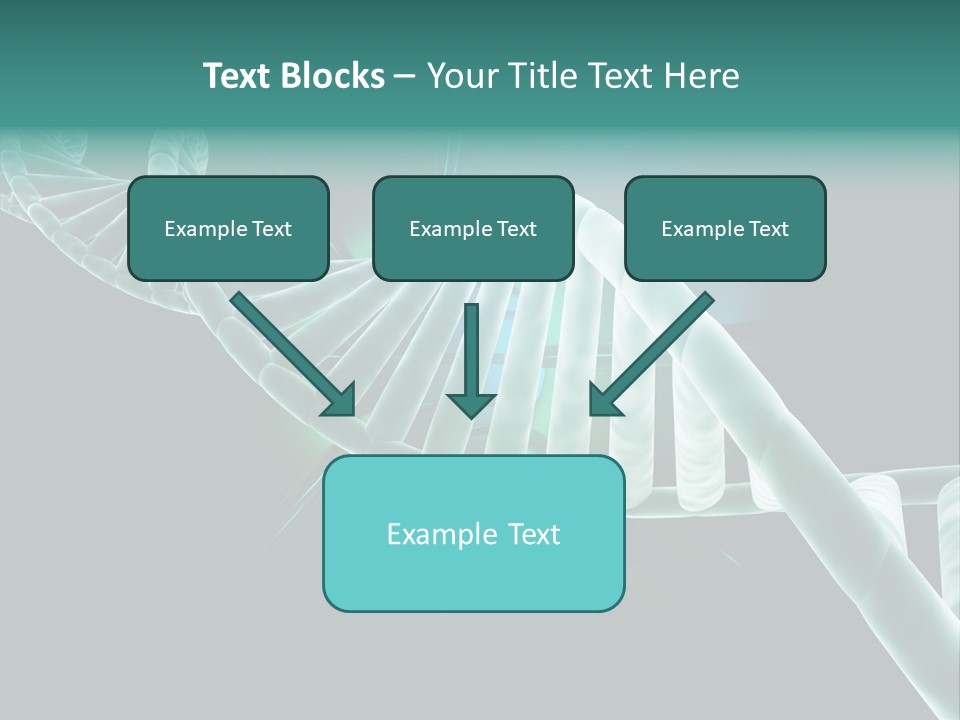 Text Blocks – Your Title Text Here

Example Text

Example Text

Example Text

Example Text